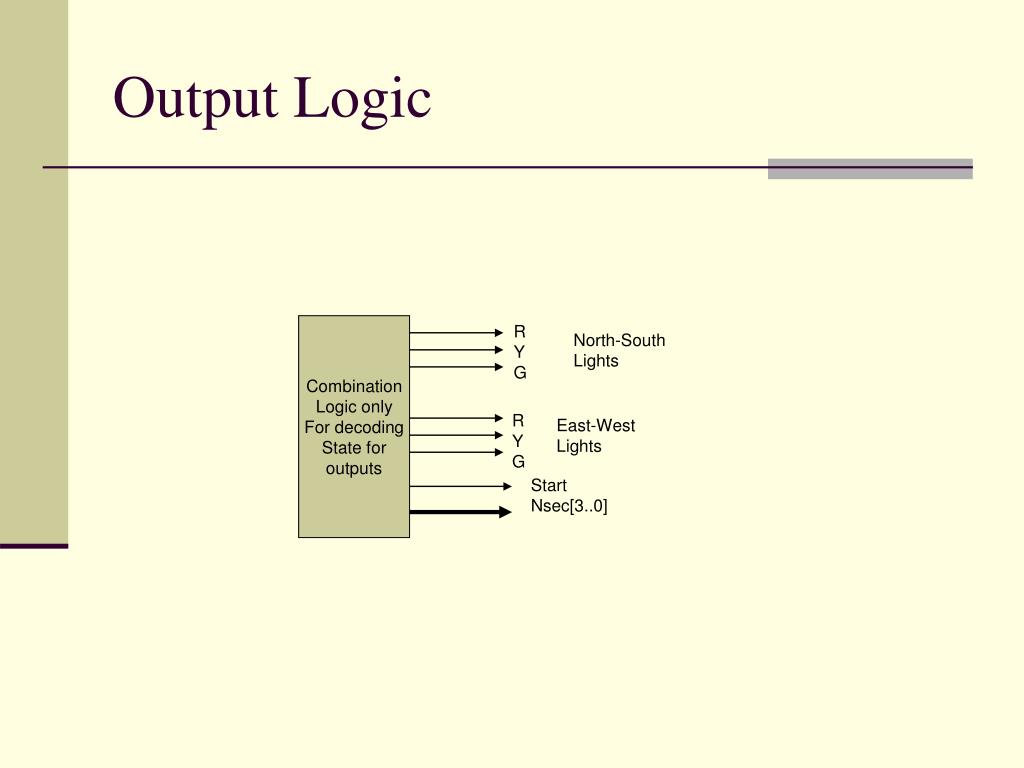 Output Logic

Combination Logic only For decoding State for outputs

R
Y
G

North-South Lights

R
Y
G

East-West Lights

Start
Nsec[3..0]